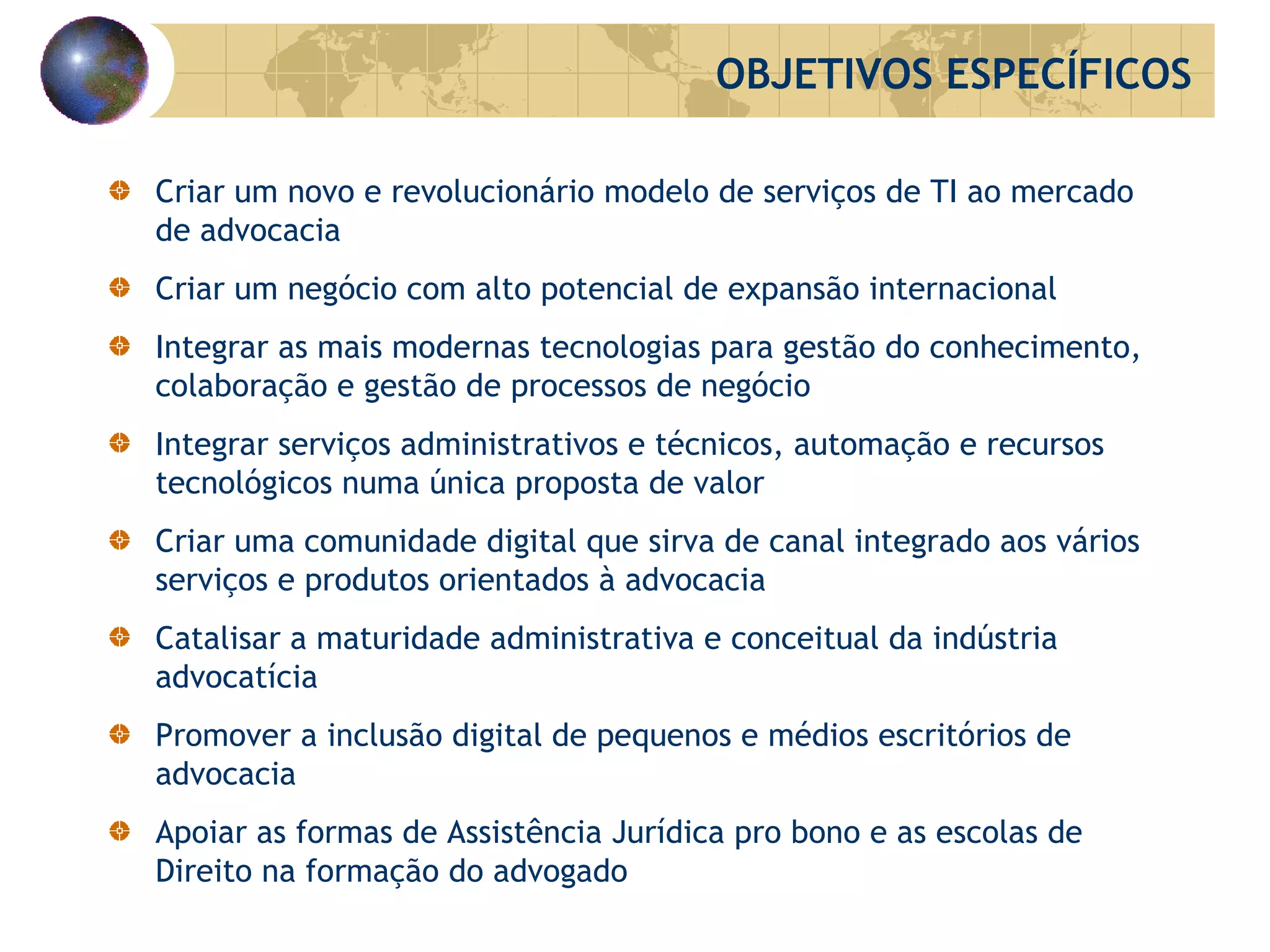 OBJETIVOS ESPECÍFICOS

Criar um novo e revolucionário modelo de serviços de TI ao mercado de advocacia

Criar um negócio com alto potencial de expansão internacional

Integrar as mais modernas tecnologias para gestão do conhecimento, colaboração e gestão de processos de negócio

Integrar serviços administrativos e técnicos, automação e recursos tecnológicos numa única proposta de valor

Criar uma comunidade digital que sirva de canal integrado aos vários serviços e produtos orientados à advocacia

Catalisar a maturidade administrativa e conceitual da indústria advocatícia

Promover a inclusão digital de pequenos e médios escritórios de advocacia

Apoiar as formas de Assistência Jurídica pro bono e as escolas de Direito na formação do advogado